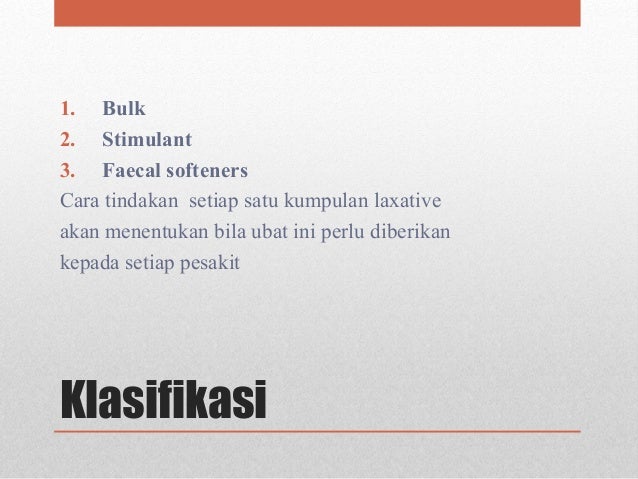 1. Bulk
2. Stimulant
3. Faecal softeners

Cara tindakan setiap satu kumpulan laxative akan menentukan bila ubat ini perlu diberikan kepada setiap pesakit

Klasifikasi